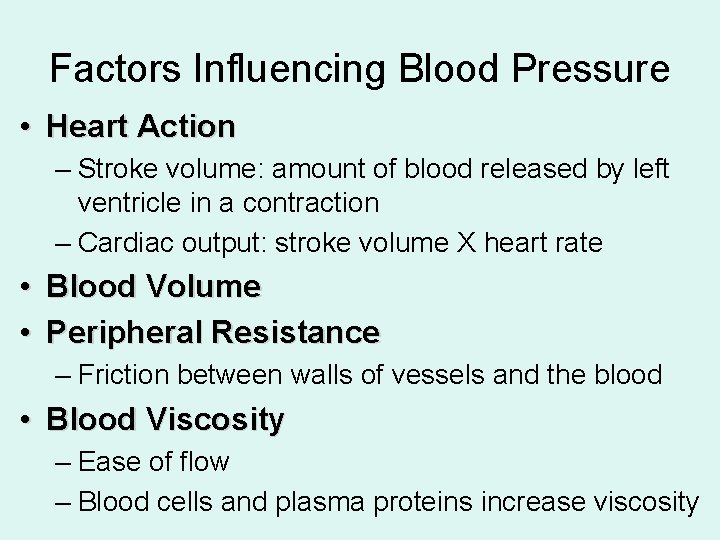 Factors Influencing Blood Pressure

• Heart Action
– Stroke volume: amount of blood released by left ventricle in a contraction
– Cardiac output: stroke volume X heart rate
• Blood Volume
• Peripheral Resistance
– Friction between walls of vessels and the blood
• Blood Viscosity
– Ease of flow
– Blood cells and plasma proteins increase viscosity